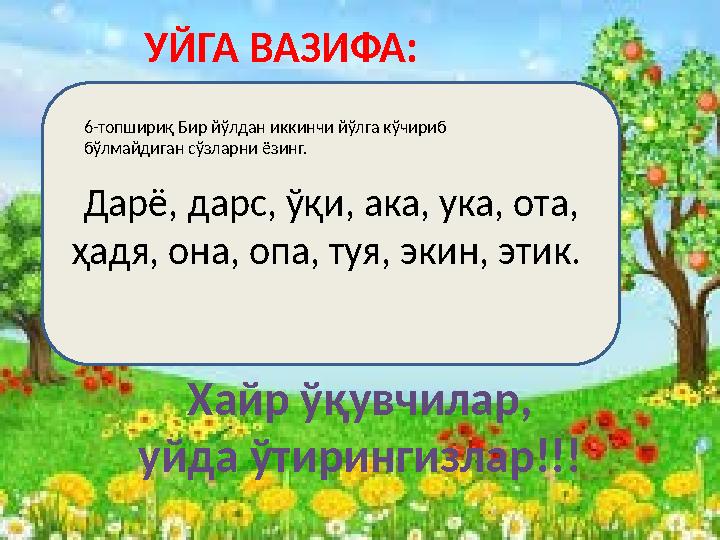 УЙГА ВАЗИФА:

6-топшириқ Бир йўлдан иккинчи йўлга кўчириб бўлмайдиган сўзларни ёзинг.

Дарё, дарс, ўқи, ака, ука, ота, ҳадя, она, опа, туя, экин, этик.

Хайр ўқувчилар, уйда ўтирингизлар!!!